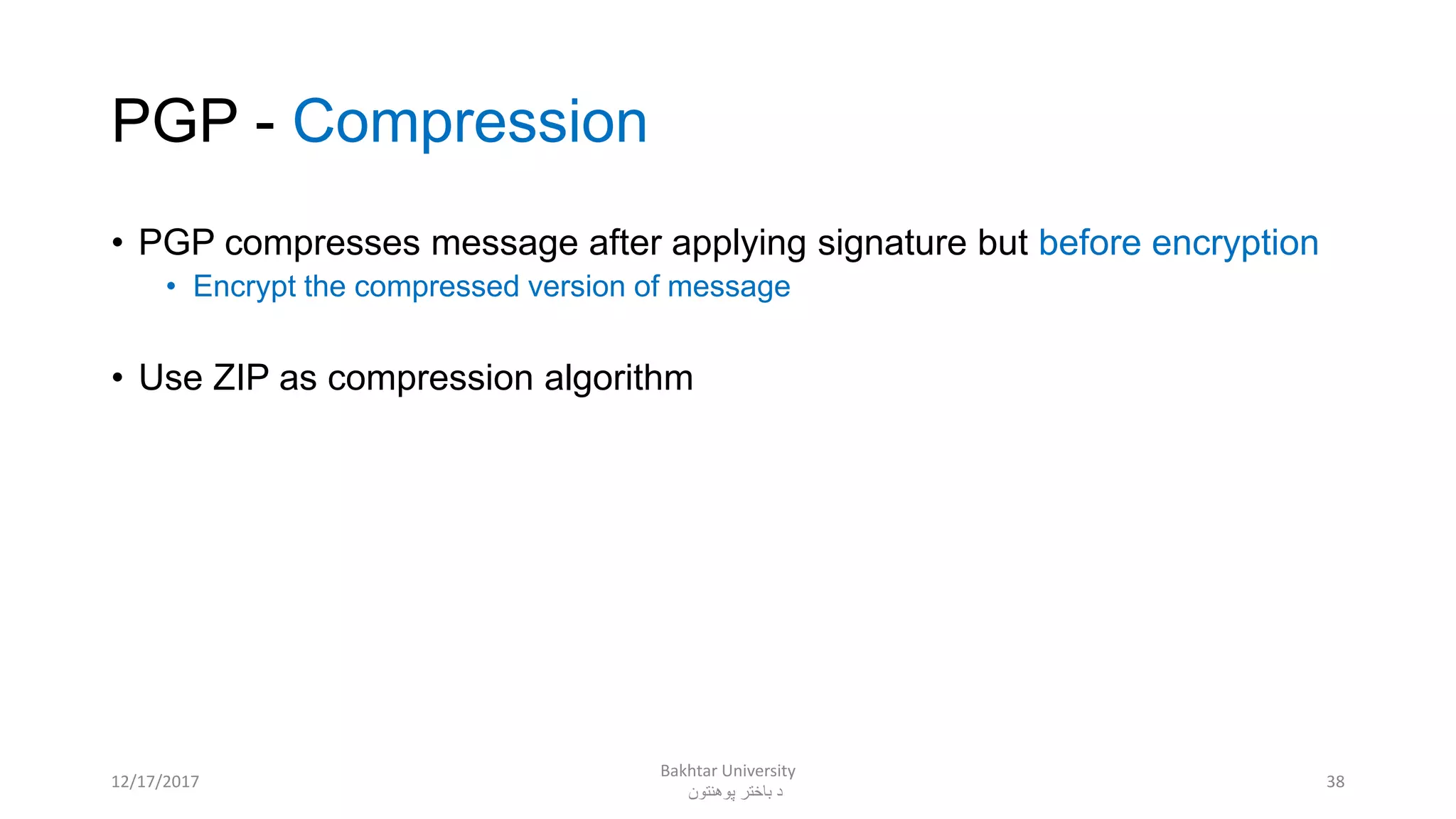 PGP - Compression

• PGP compresses message after applying signature but before encryption
  • Encrypt the compressed version of message

• Use ZIP as compression algorithm

12/17/2017

Bakhtar University
د باختر پوهنتون

38